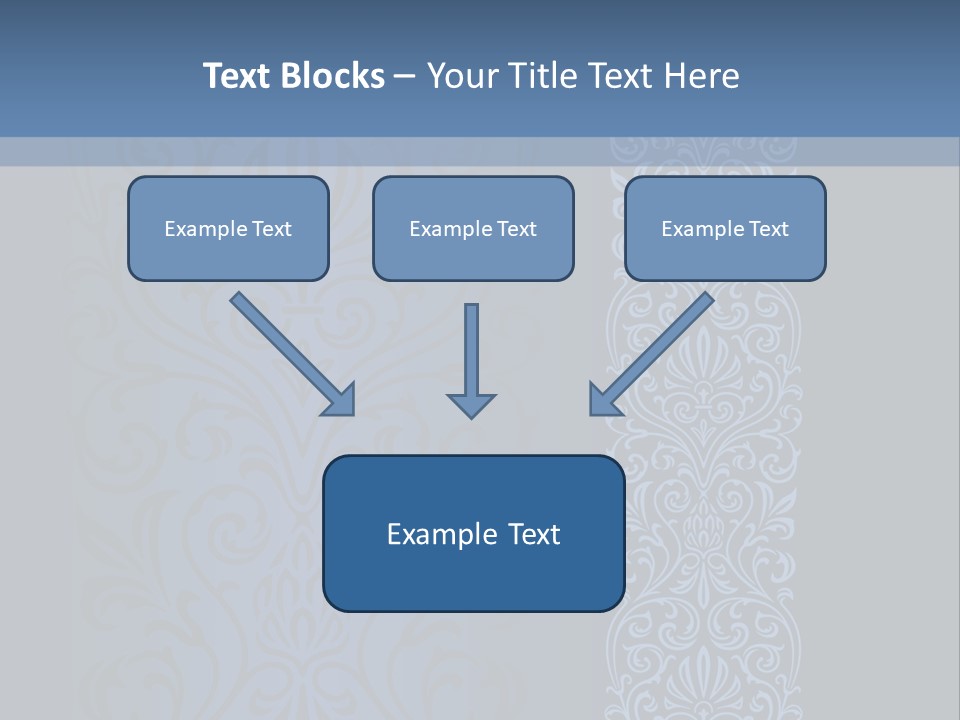 Text Blocks – Your Title Text Here

Example Text

Example Text

Example Text

Example Text